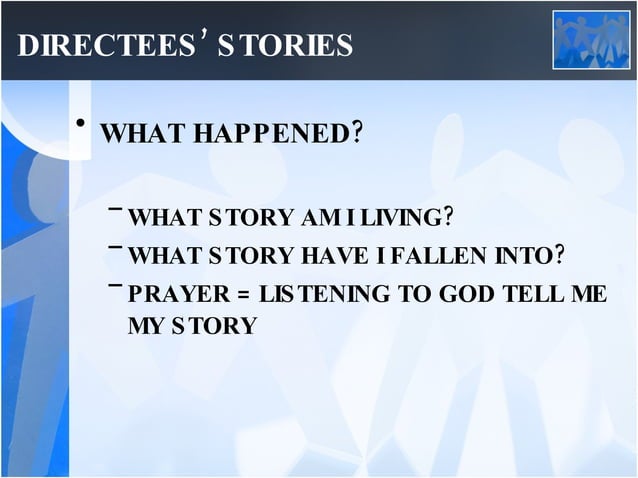 DIRECTEES' STORIES

• WHAT HAPPENED?

– WHAT STORY AM I LIVING?
– WHAT STORY HAVE I FALLEN INTO?
– PRAYER = LISTENING TO GOD TELL ME MY STORY